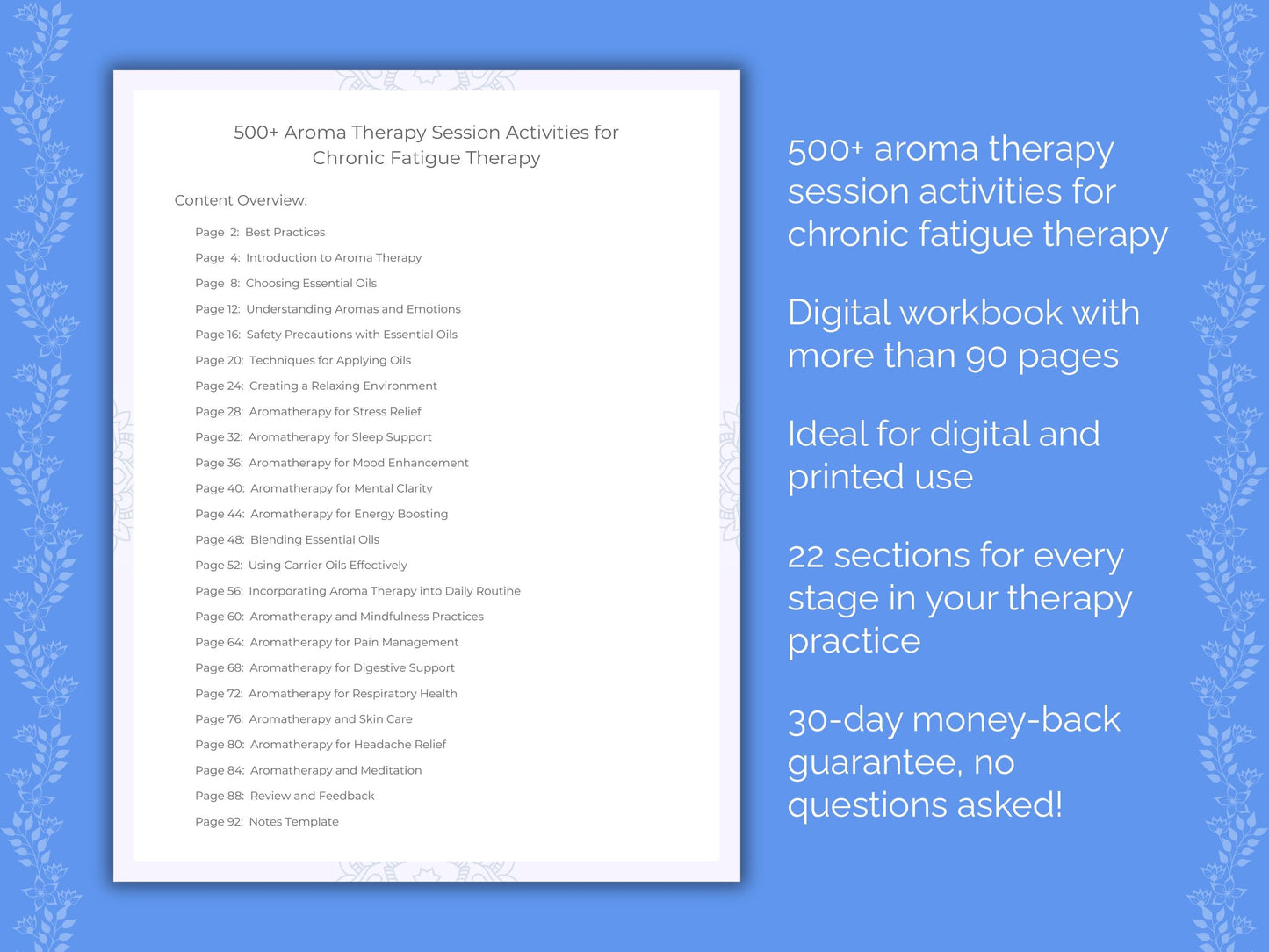 500+ Aroma Therapy Session Activities for Chronic Fatigue Therapy

Content Overview:

Page 2: Best Practices
Page 4: Introduction to Aroma Therapy
Page 8: Choosing Essential Oils
Page 12: Understanding Aromas and Emotions
Page 16: Safety Precautions with Essential Oils
Page 20: Techniques for Applying Oils
Page 24: Creating a Relaxing Environment
Page 28: Aromatherapy for Stress Relief
Page 32: Aromatherapy for Sleep Support
Page 36: Aromatherapy for Mood Enhancement
Page 40: Aromatherapy for Mental Clarity
Page 44: Aromatherapy for Energy Boosting
Page 48: Blending Essential Oils
Page 52: Using Carrier Oils Effectively
Page 56: Incorporating Aroma Therapy into Daily Routine
Page 60: Aromatherapy and Mindfulness Practices
Page 64: Aromatherapy for Pain Management
Page 68: Aromatherapy for Digestive Support
Page 72: Aromatherapy for Respiratory Health
Page 76: Aromatherapy and Skin Care
Page 80: Aromatherapy for Headache Relief
Page 84: Aromatherapy and Meditation
Page 88: Review and Feedback
Page 92: Notes Template

500+ aroma therapy session activities for chronic fatigue therapy

Digital workbook with more than 90 pages

Ideal for digital and printed use

22 sections for every stage in your therapy practice

30-day money-back guarantee, no questions asked!